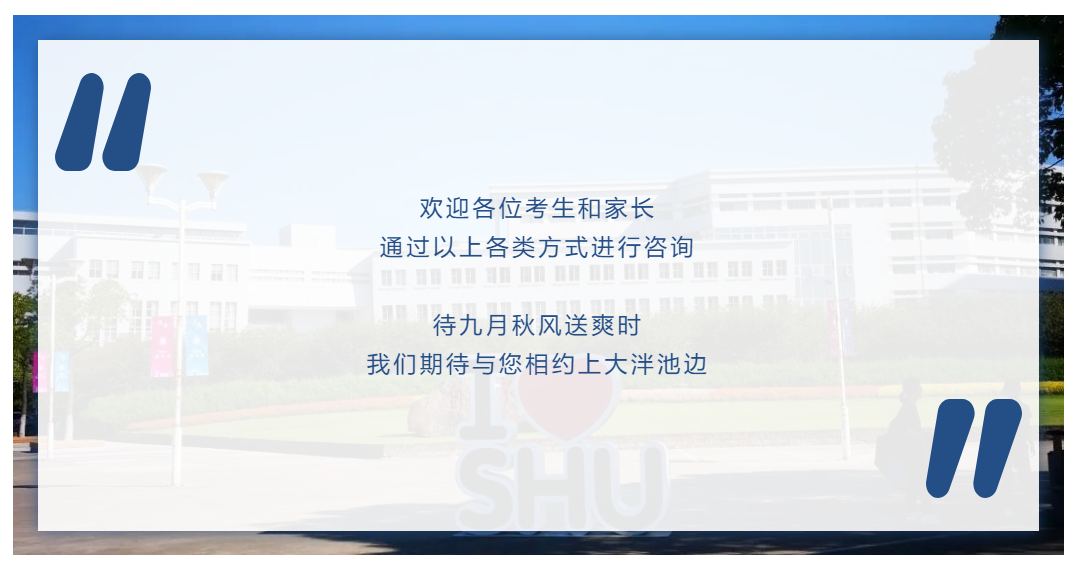 欢迎各位考生和家长
通过以上各类方式进行咨询

待九月秋风送爽时
我们期待与您相约上大泮池边

I SHU